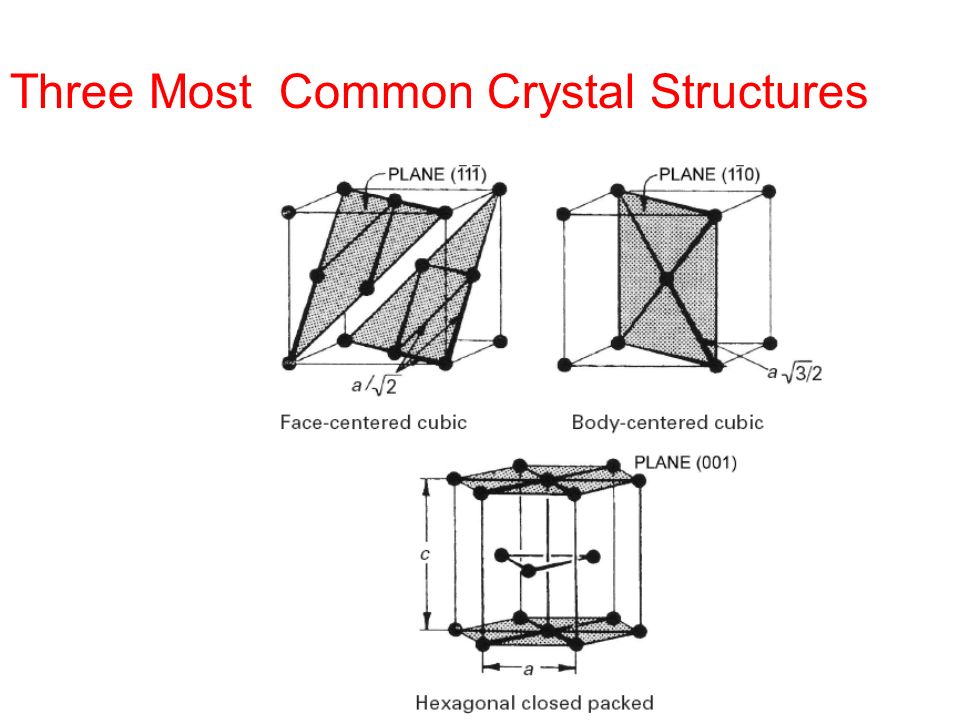 Three Most Common Crystal Structures

PLANE $(\bar{1}1\bar{1})$

$a/\sqrt{2}$

Face-centered cubic

PLANE $(1\bar{1}0)$

$a\sqrt{3}/2$

Body-centered cubic

PLANE (001)

$c$

$a$

Hexagonal closed packed